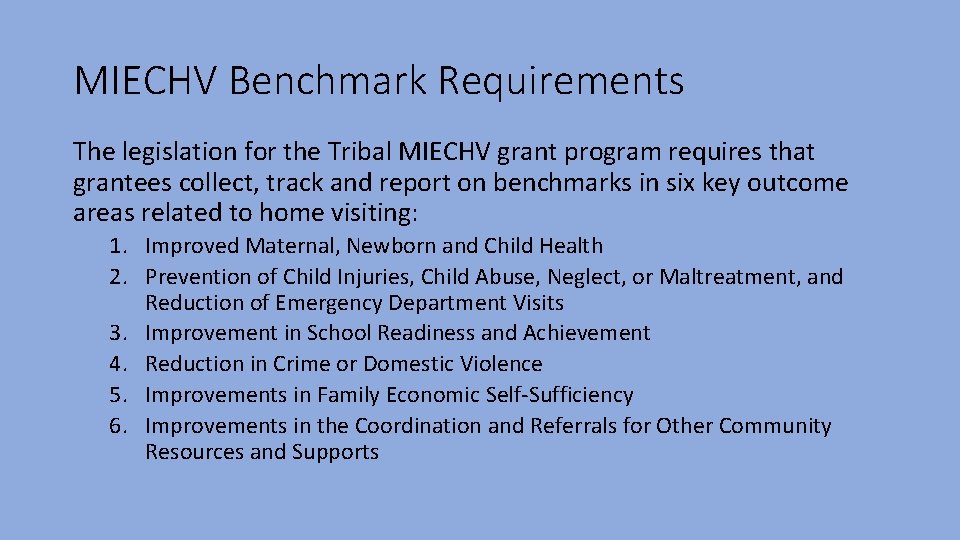 MIECHV Benchmark Requirements

The legislation for the Tribal MIECHV grant program requires that grantees collect, track and report on benchmarks in six key outcome areas related to home visiting:

1. Improved Maternal, Newborn and Child Health
2. Prevention of Child Injuries, Child Abuse, Neglect, or Maltreatment, and Reduction of Emergency Department Visits
3. Improvement in School Readiness and Achievement
4. Reduction in Crime or Domestic Violence
5. Improvements in Family Economic Self-Sufficiency
6. Improvements in the Coordination and Referrals for Other Community Resources and Supports